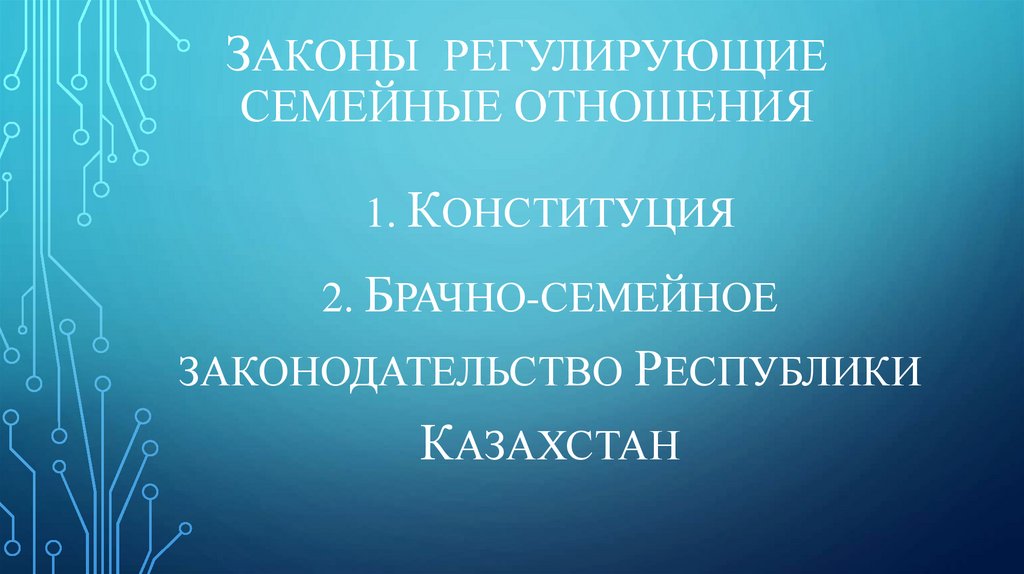 Законы регулирующие семейные отношения

1. Конституция

2. Брачно-семейное законодательство Республики Казахстан